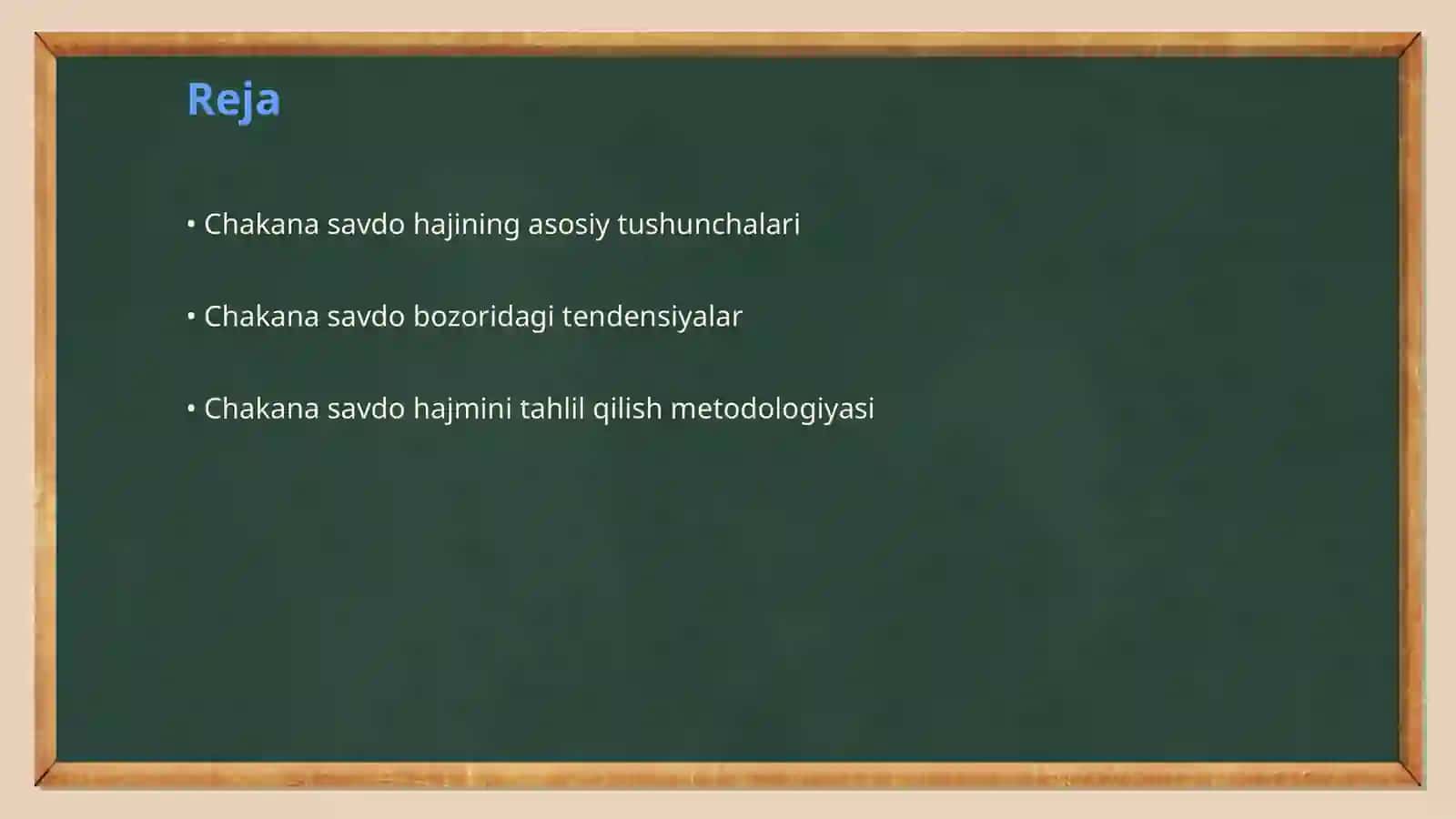 Reja

• Chakana savdo hajining asosiy tushunchalari

• Chakana savdo bozoridagi tendensiyalar

• Chakana savdo hajmini tahlil qilish metodologiyasi